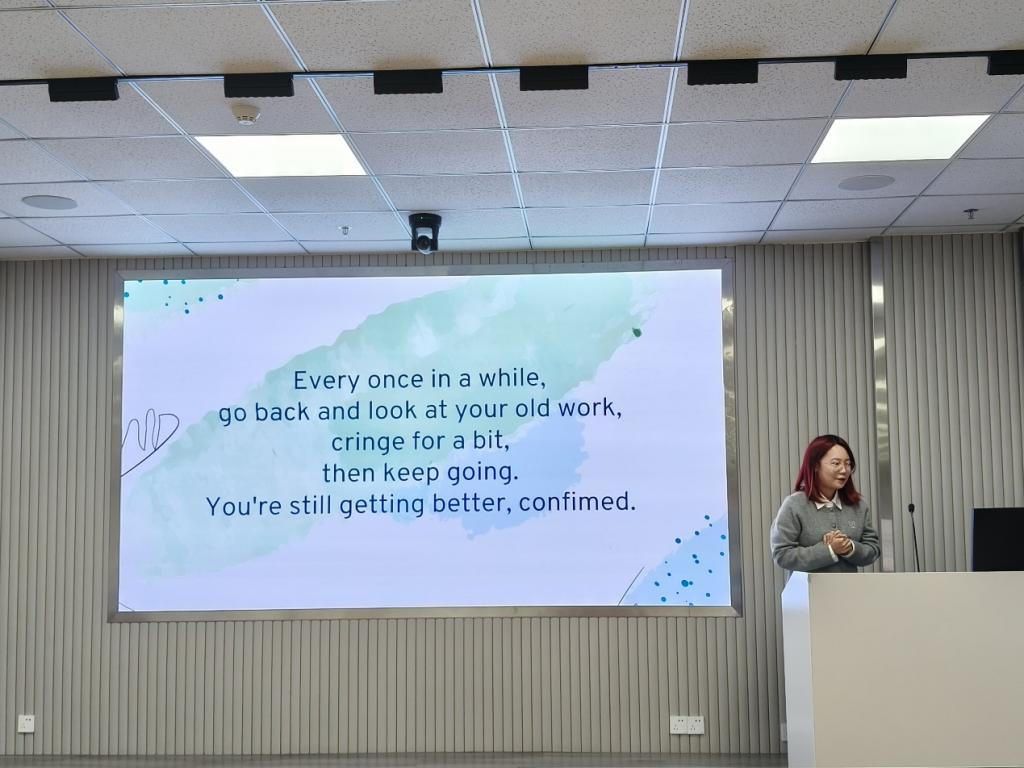 Every once in a while,
go back and look at your old work,
cringe for a bit,
then keep going.
You're still getting better, confimed.